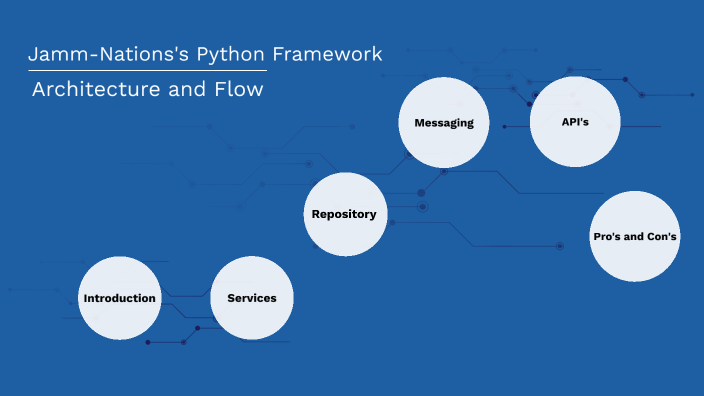 Jamm-Nations's Python Framework

Architecture and Flow

Introduction

Services

Repository

Messaging

API's

Pro's and Con's